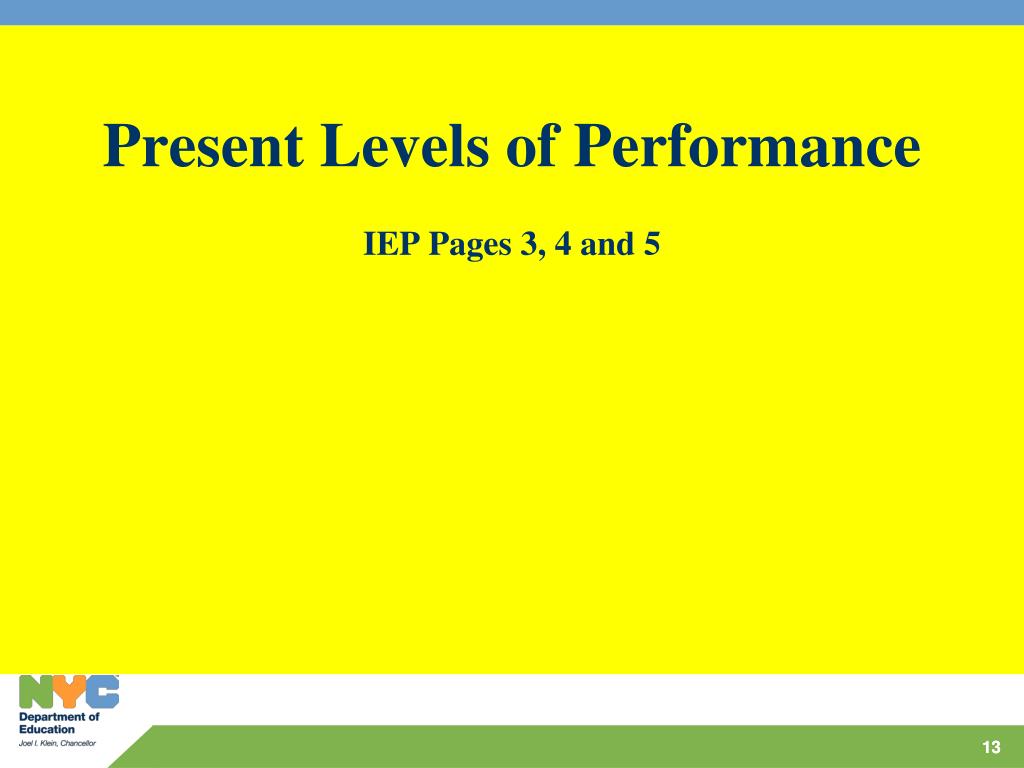 Present Levels of Performance

IEP Pages 3, 4 and 5

NYC
Department of Education
Joel I. Klein, Chancellor

13